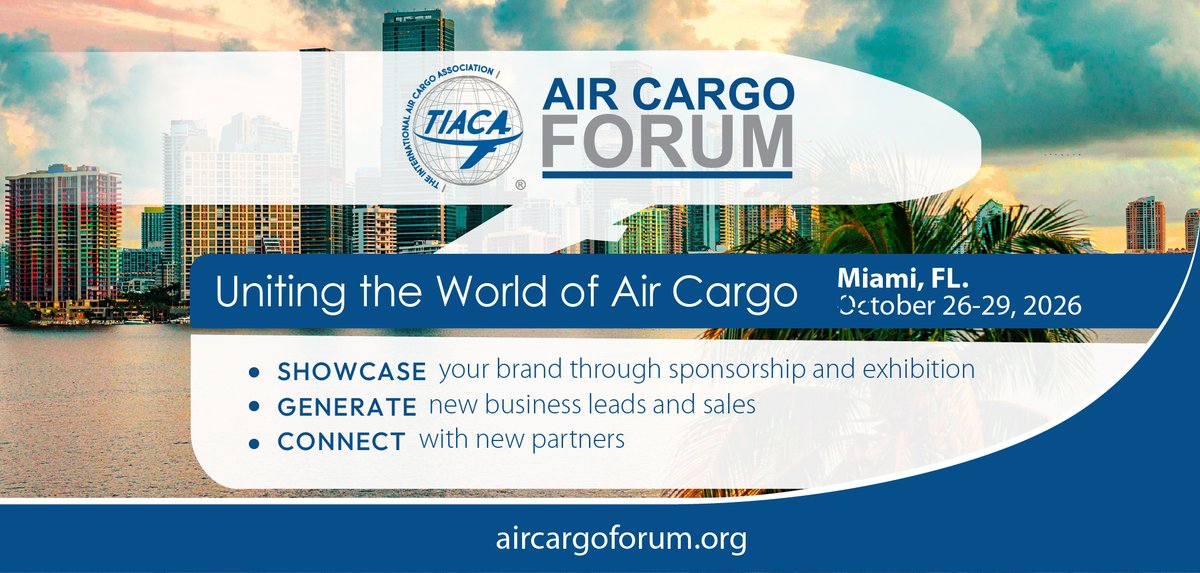 THE INTERNATIONAL AIR CARGO ASSOCIATION
TIACA
®
AIR CARGO
FORUM

Uniting the World of Air Cargo
Miami, FL.
October 26-29, 2026

• SHOWCASE your brand through sponsorship and exhibition
• GENERATE new business leads and sales
• CONNECT with new partners

aircargoforum.org